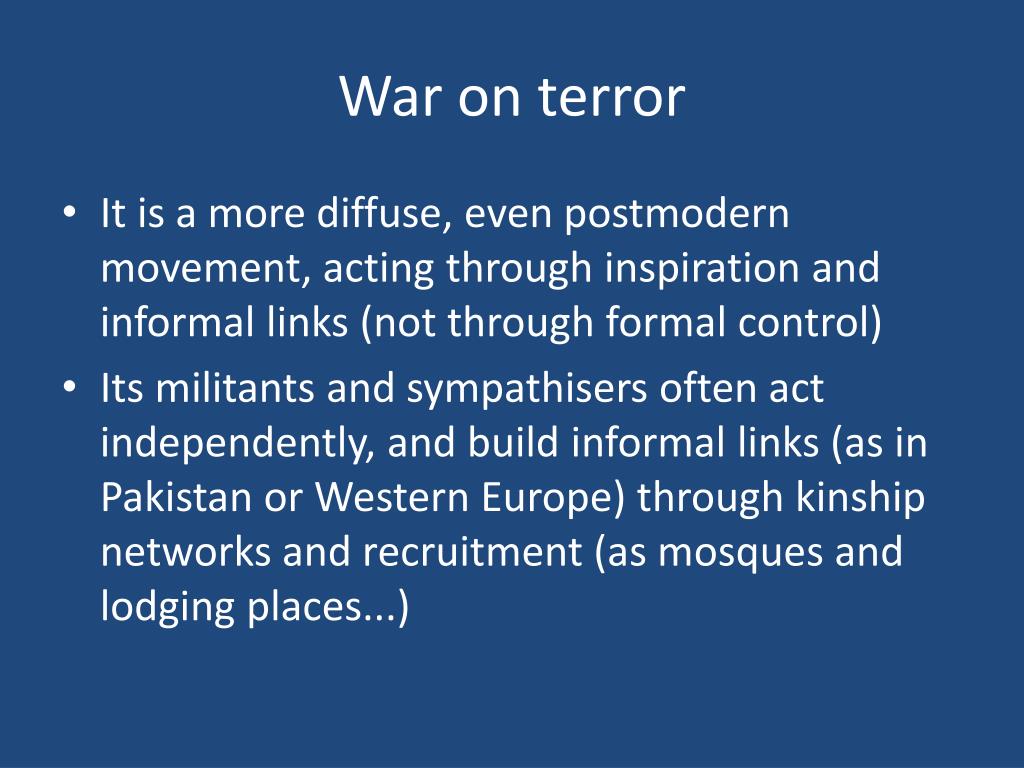 War on terror

• It is a more diffuse, even postmodern movement, acting through inspiration and informal links (not through formal control)
• Its militants and sympathisers often act independently, and build informal links (as in Pakistan or Western Europe) through kinship networks and recruitment (as mosques and lodging places...)